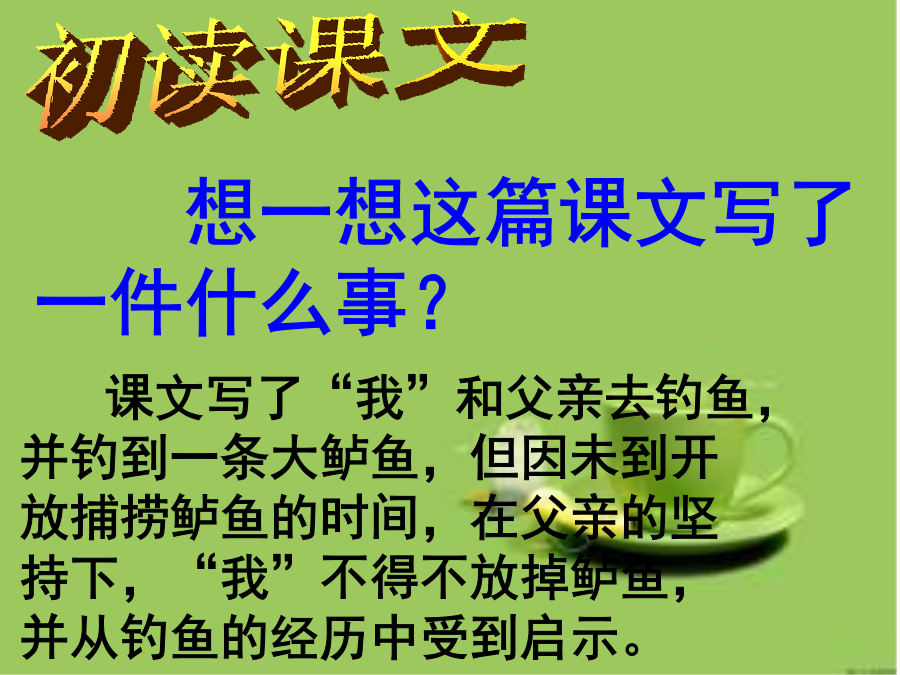 初读课文

想一想这篇课文写了一件什么事？

课文写了“我”和父亲去钓鱼，并钓到一条大鲈鱼，但因未到开放捕捞鲈鱼的时间，在父亲的坚持下，“我”不得不放掉鲈鱼，并从钓鱼的经历中受到启示。